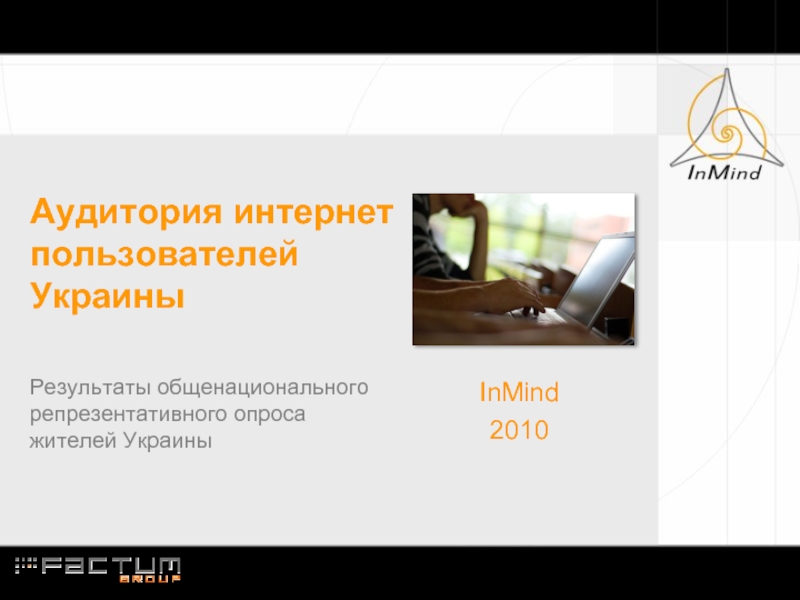 InMind

Аудитория интернет пользователей Украины

Результаты общенационального репрезентативного опроса жителей Украины

InMind
2010

FACTUM
GROUP